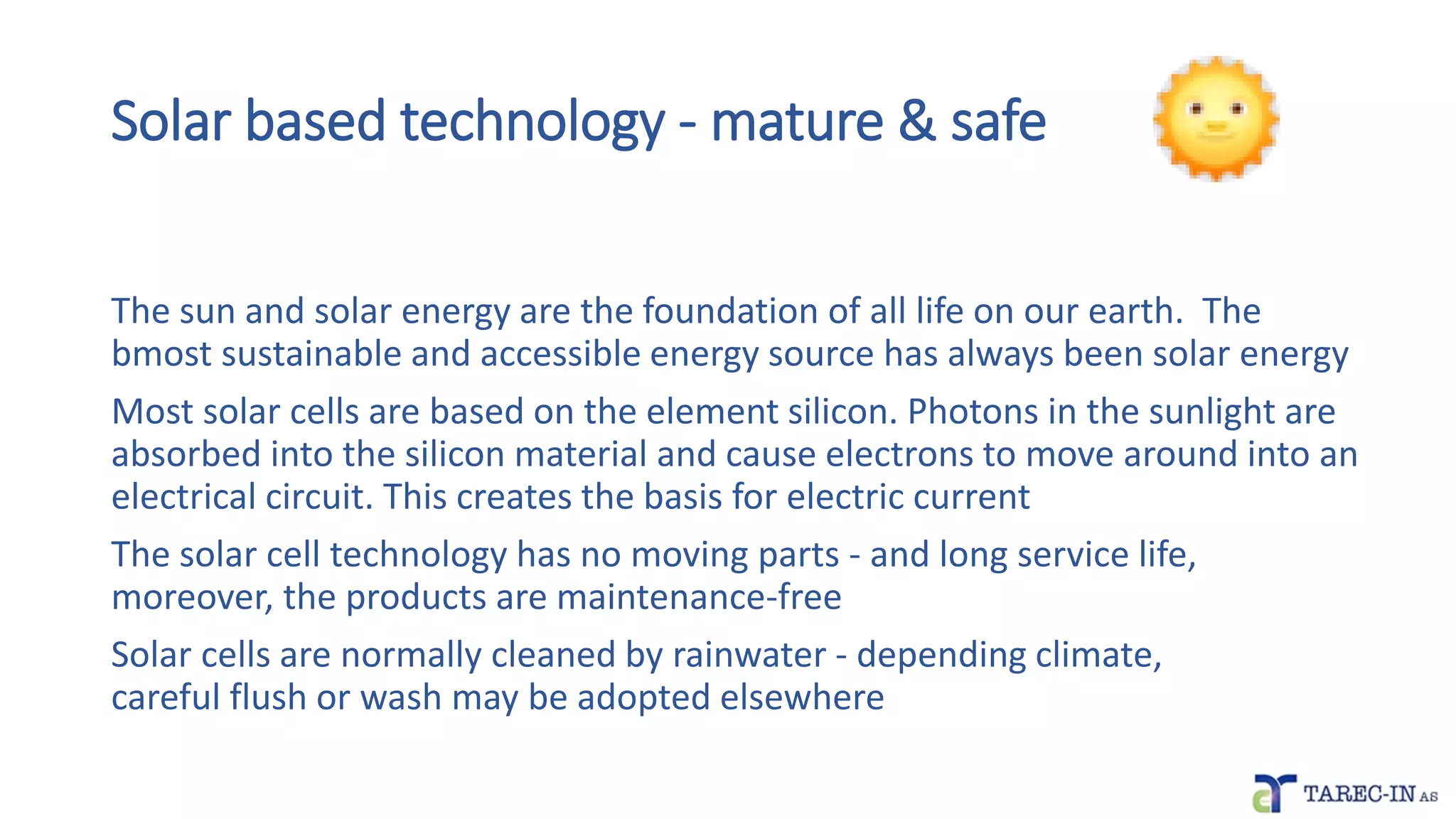 Solar based technology - mature & safe

The sun and solar energy are the foundation of all life on our earth. The bmost sustainable and accessible energy source has always been solar energy

Most solar cells are based on the element silicon. Photons in the sunlight are absorbed into the silicon material and cause electrons to move around into an electrical circuit. This creates the basis for electric current

The solar cell technology has no moving parts - and long service life, moreover, the products are maintenance-free

Solar cells are normally cleaned by rainwater - depending climate, careful flush or wash may be adopted elsewhere

TAREC-IN AS